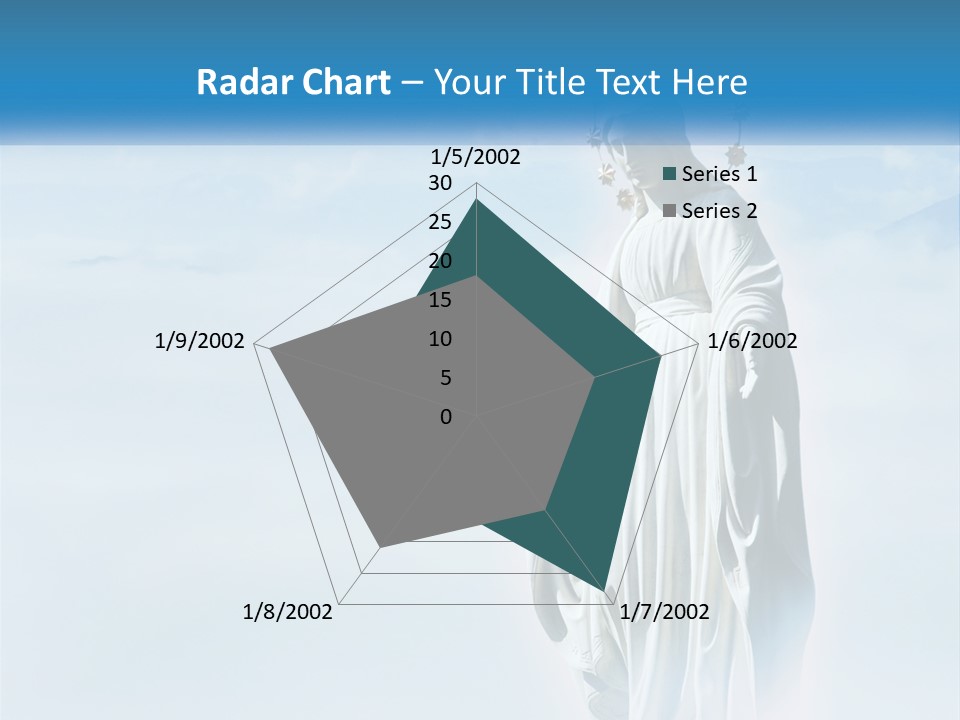 Radar Chart – Your Title Text Here

1/5/2002
30
25
20
15
10
5
0
1/6/2002
1/7/2002
1/8/2002
1/9/2002

Series 1
Series 2